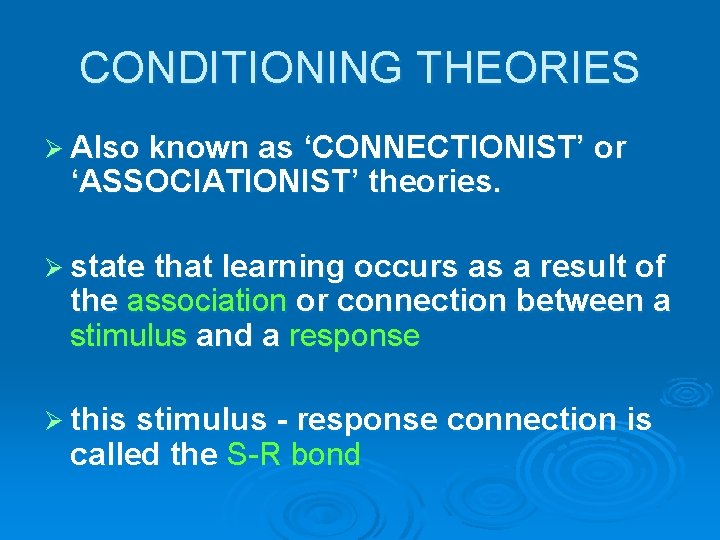 CONDITIONING THEORIES

➢ Also known as ‘CONNECTIONIST’ or ‘ASSOCIATIONIST’ theories.

➢ state that learning occurs as a result of the association or connection between a stimulus and a response

➢ this stimulus - response connection is called the S-R bond